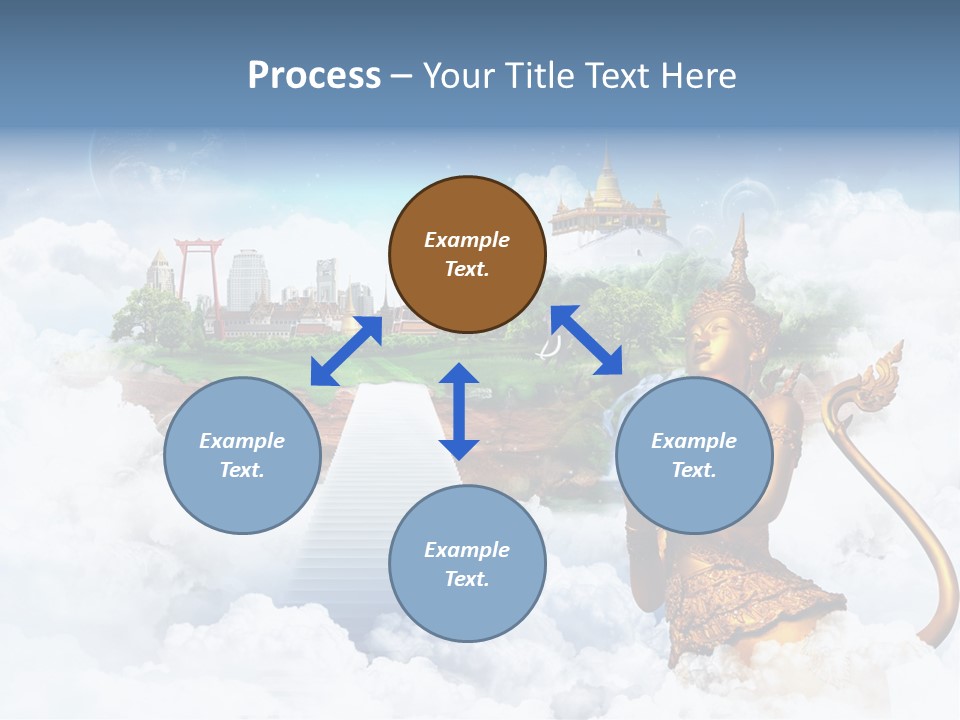 Process – Your Title Text Here

Example Text.

Example Text.

Example Text.

Example Text.